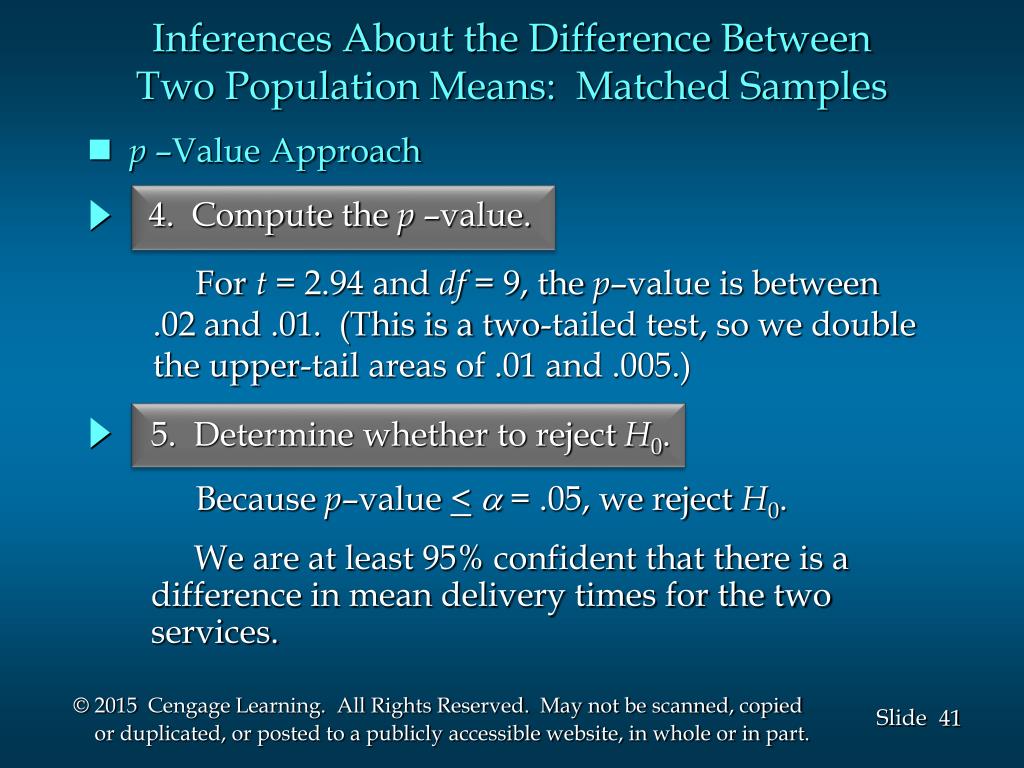 Inferences About the Difference Between Two Population Means: Matched Samples

$p$ –Value Approach

4. Compute the $p$ –value.

For $t$ = 2.94 and $df$ = 9, the $p$–value is between .02 and .01. (This is a two-tailed test, so we double the upper-tail areas of .01 and .005.)

5. Determine whether to reject $H_0$.

Because $p$–value $\leq \alpha$ = .05, we reject $H_0$.

We are at least 95% confident that there is a difference in mean delivery times for the two services.

© 2015 Cengage Learning. All Rights Reserved. May not be scanned, copied or duplicated, or posted to a publicly accessible website, in whole or in part.

Slide 41